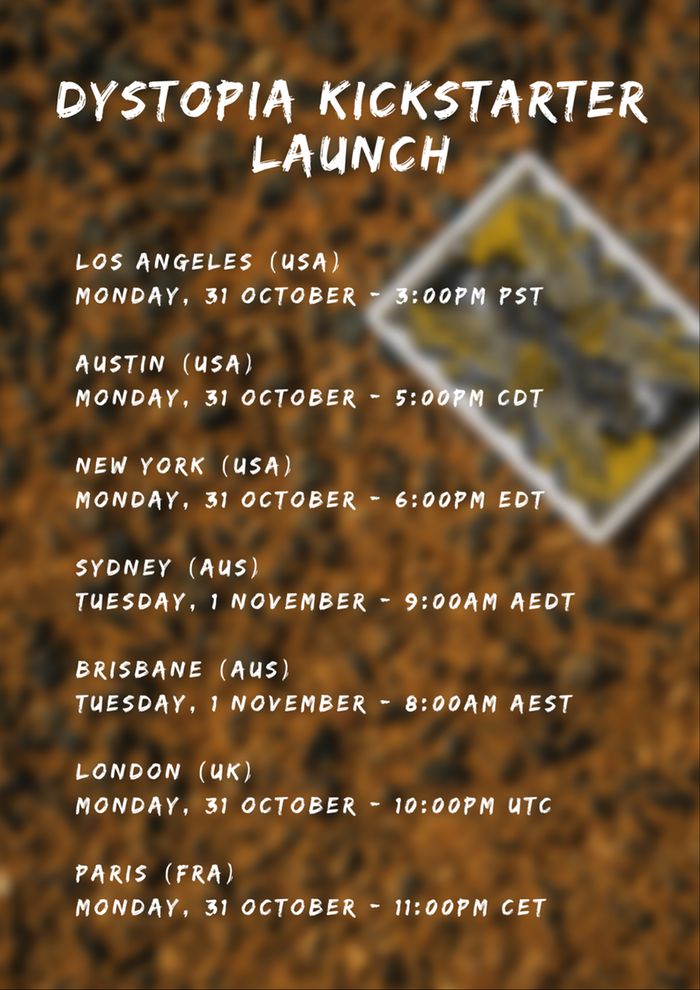 DYSTOPIA KICKSTARTER LAUNCH

LOS ANGELES (USA)
MONDAY, 31 OCTOBER - 3:00PM PST

AUSTIN (USA)
MONDAY, 31 OCTOBER - 5:00PM CDT

NEW YORK (USA)
MONDAY, 31 OCTOBER - 6:00PM EDT

SYDNEY (AUS)
TUESDAY, 1 NOVEMBER - 9:00AM AEDT

BRISBANE (AUS)
TUESDAY, 1 NOVEMBER - 8:00AM AEST

LONDON (UK)
MONDAY, 31 OCTOBER - 10:00PM UTC

PARIS (FRA)
MONDAY, 31 OCTOBER - 11:00PM CET